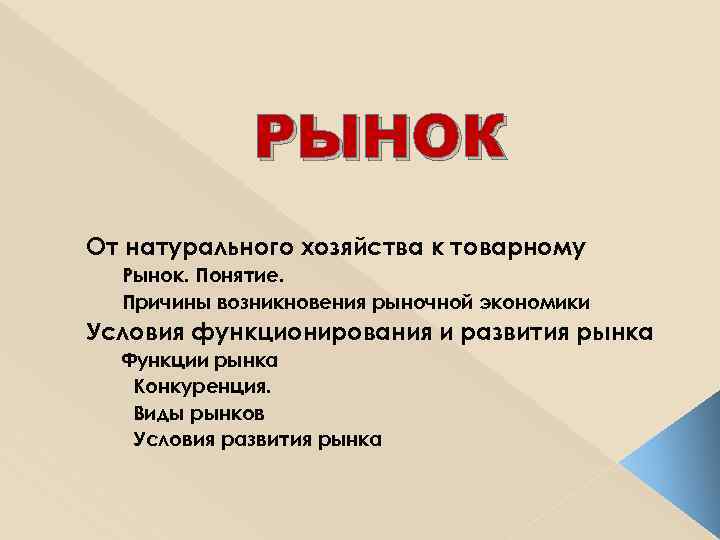 РЫНОК

От натурального хозяйства к товарному

Рынок. Понятие.

Причины возникновения рыночной экономики

Условия функционирования и развития рынка

Функции рынка

Конкуренция.

Виды рынков

Условия развития рынка